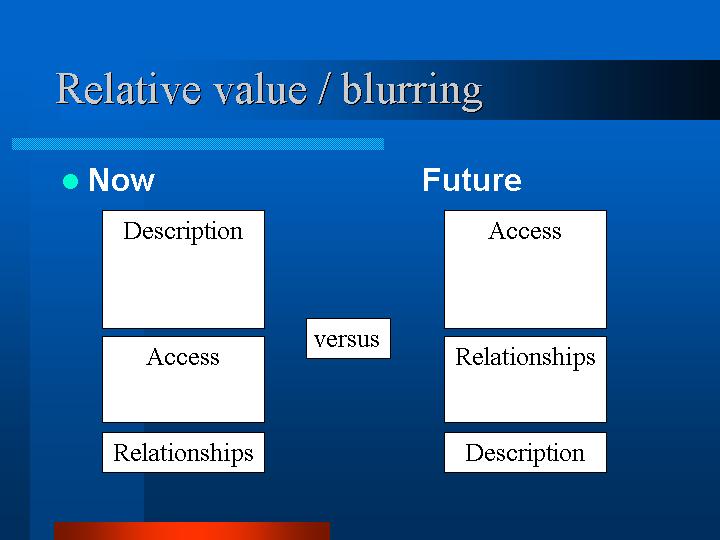 Relative value / blurring

Now

Description

Access

Relationships

versus

Future

Access

Relationships

Description